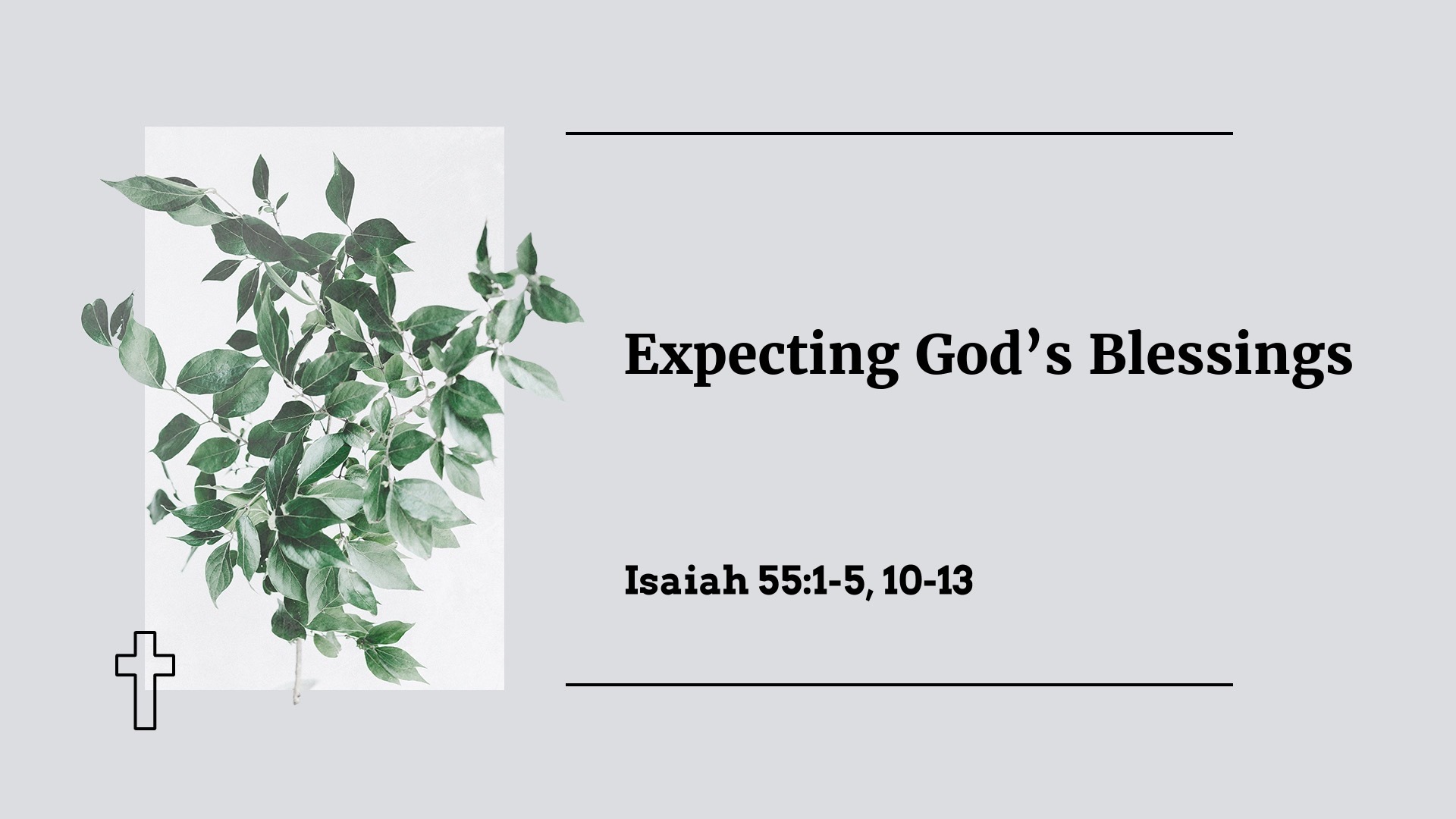 Expecting God’s Blessings

Isaiah 55:1-5, 10-13